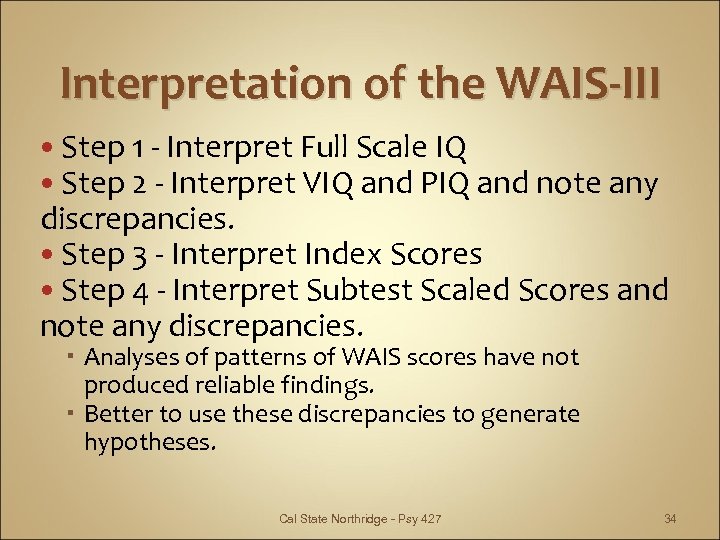 Interpretation of the WAIS-III

• Step 1 - Interpret Full Scale IQ
• Step 2 - Interpret VIQ and PIQ and note any discrepancies.
• Step 3 - Interpret Index Scores
• Step 4 - Interpret Subtest Scaled Scores and note any discrepancies.
▪ Analyses of patterns of WAIS scores have not produced reliable findings.
▪ Better to use these discrepancies to generate hypotheses.

Cal State Northridge - Psy 427

34